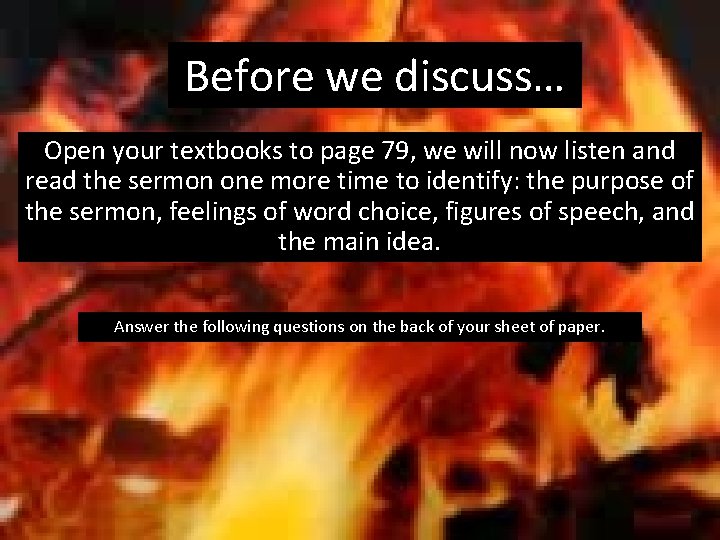 Before we discuss…

Open your textbooks to page 79, we will now listen and read the sermon one more time to identify: the purpose of the sermon, feelings of word choice, figures of speech, and the main idea.

Answer the following questions on the back of your sheet of paper.